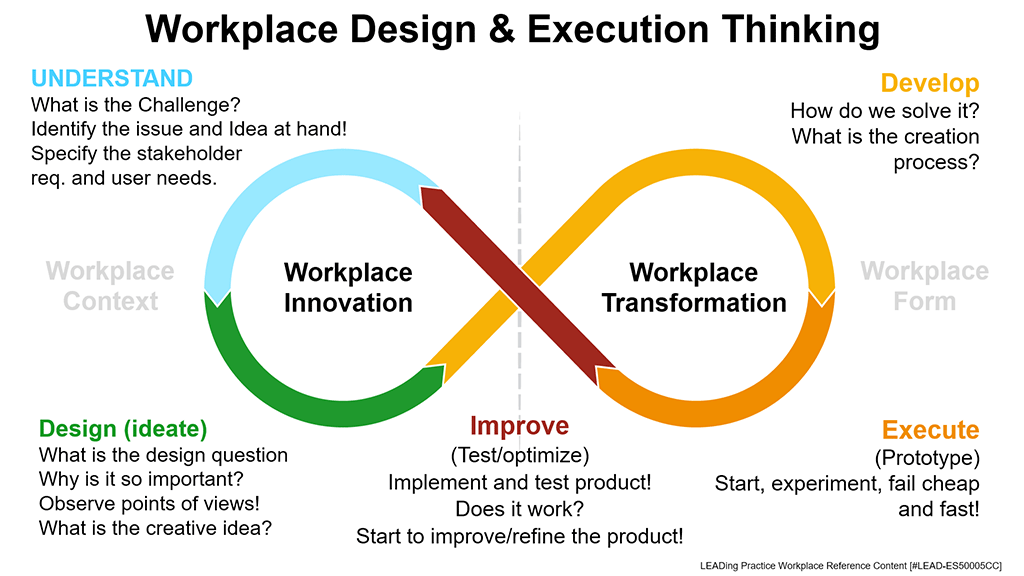 Workplace Design & Execution Thinking

UNDERSTAND
What is the Challenge?
Identify the issue and Idea at hand!
Specify the stakeholder req. and user needs.

Develop
How do we solve it?
What is the creation process?

Workplace Context

Workplace Innovation

Workplace Transformation

Workplace Form

Design (ideate)
What is the design question
Why is it so important?
Observe points of views!
What is the creative idea?

Improve
(Test/optimize)
Implement and test product!
Does it work?
Start to improve/refine the product!

Execute
(Prototype)
Start, experiment, fail cheap and fast!

LEADing Practice Workplace Reference Content [#LEAD-ES50005CC]